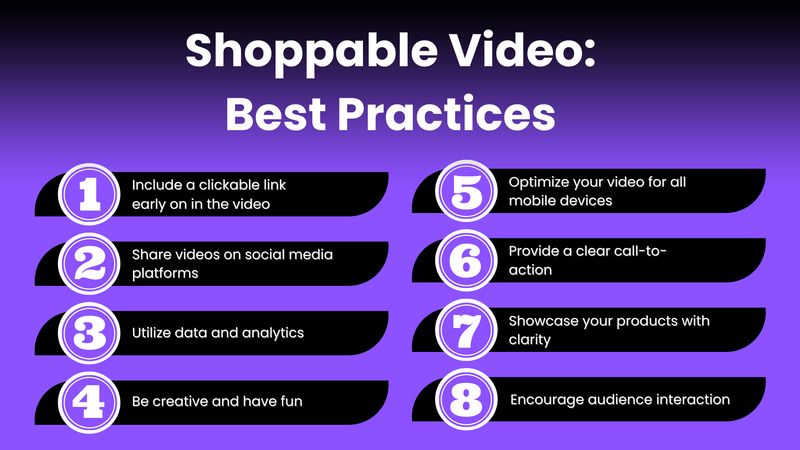 Shoppable Video:
Best Practices

1 Include a clickable link early on in the video

2 Share videos on social media platforms

3 Utilize data and analytics

4 Be creative and have fun

5 Optimize your video for all mobile devices

6 Provide a clear call-to-action

7 Showcase your products with clarity

8 Encourage audience interaction